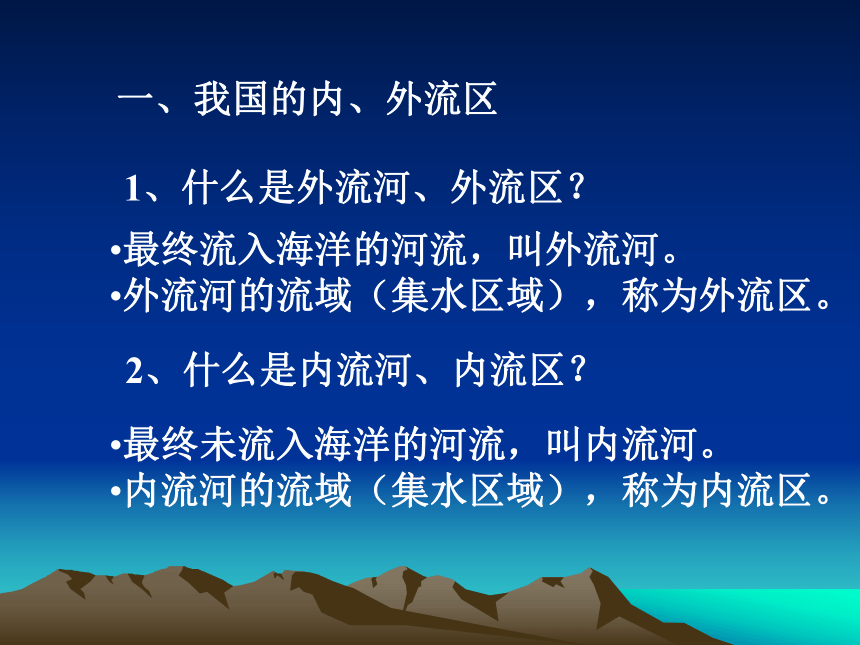 一、我国的内、外流区

1、什么是外流河、外流区？

•最终流入海洋的河流，叫外流河。
•外流河的流域（集水区域），称为外流区。

2、什么是内流河、内流区？

•最终未流入海洋的河流，叫内流河。
•内流河的流域（集水区域），称为内流区。